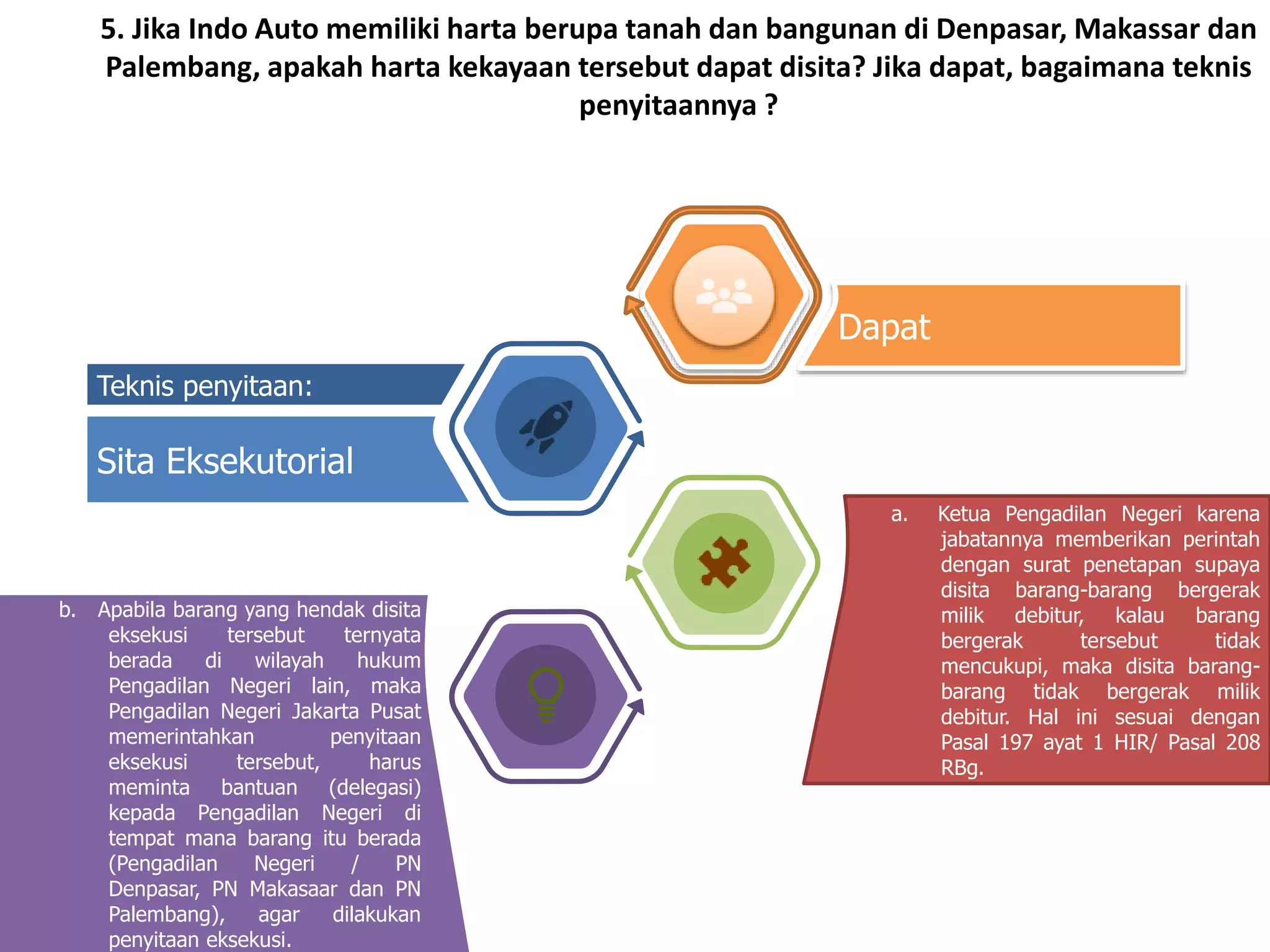 5. Jika Indo Auto memiliki harta berupa tanah dan bangunan di Denpasar, Makassar dan Palembang, apakah harta kekayaan tersebut dapat disita? Jika dapat, bagaimana teknis penyitaannya ?

Dapat

Teknis penyitaan:

Sita Eksekutorial

a. Ketua Pengadilan Negeri karena jabatannya memberikan perintah dengan surat penetapan supaya disita barang-barang bergerak milik debitur, kalau barang bergerak tersebut tidak mencukupi, maka disita barang-barang tidak bergerak milik debitur. Hal ini sesuai dengan Pasal 197 ayat 1 HIR/ Pasal 208 RBg.

b. Apabila barang yang hendak disita eksekusi tersebut ternyata berada di wilayah hukum Pengadilan Negeri lain, maka Pengadilan Negeri Jakarta Pusat memerintahkan penyitaan eksekusi tersebut, harus meminta bantuan (delegasi) kepada Pengadilan Negeri di tempat mana barang itu berada (Pengadilan Negeri / PN Denpasar, PN Makasaar dan PN Palembang), agar dilakukan penyitaan eksekusi.